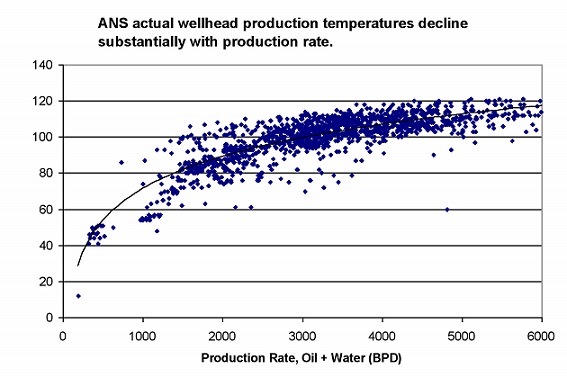 ANS actual wellhead production temperatures decline substantially with production rate.

140
120
100
80
60
40
20
0

0 1000 2000 3000 4000 5000 6000

Production Rate, Oil + Water (BPD)